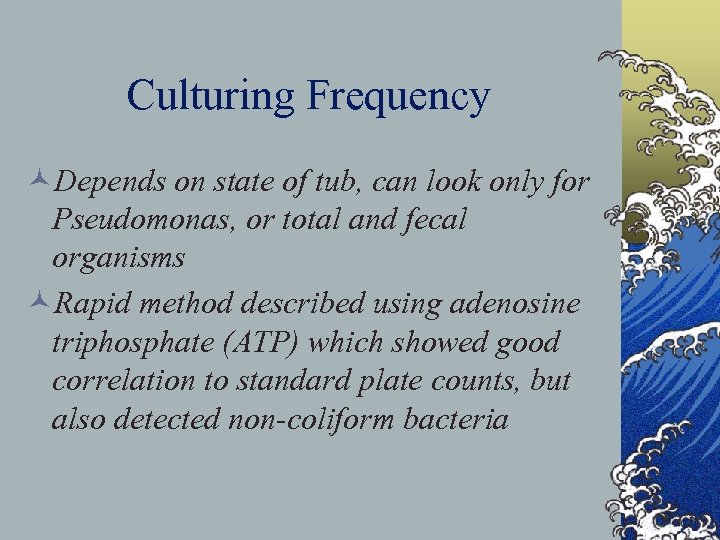 Culturing Frequency

Depends on state of tub, can look only for Pseudomonas, or total and fecal organisms

Rapid method described using adenosine triphosphate (ATP) which showed good correlation to standard plate counts, but also detected non-coliform bacteria